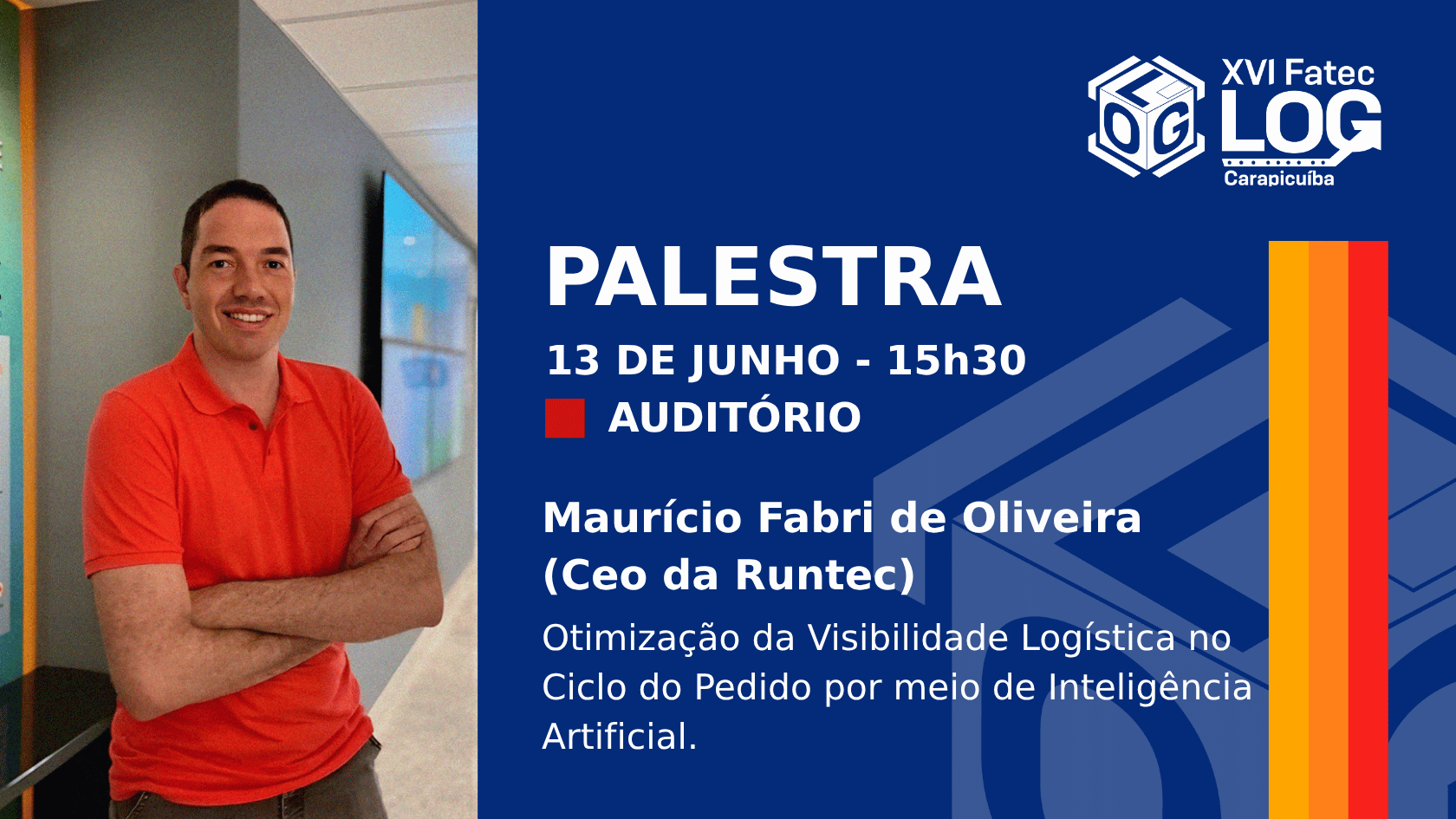 LOG

XVI Fatec
LOG
Carapicuíba

PALESTRA

13 DE JUNHO - 15h30

AUDITÓRIO

Maurício Fabri de Oliveira (Ceo da Runtec)

Otimização da Visibilidade Logística no Ciclo do Pedido por meio de Inteligência Artificial.